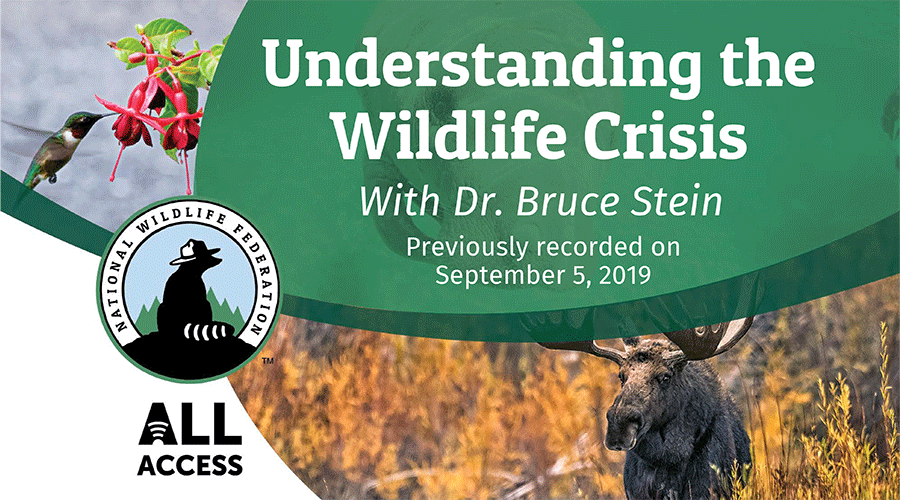 Understanding the Wildlife Crisis

With Dr. Bruce Stein

Previously recorded on September 5, 2019

NATIONAL WILDLIFE FEDERATION

TM

ALL ACCESS